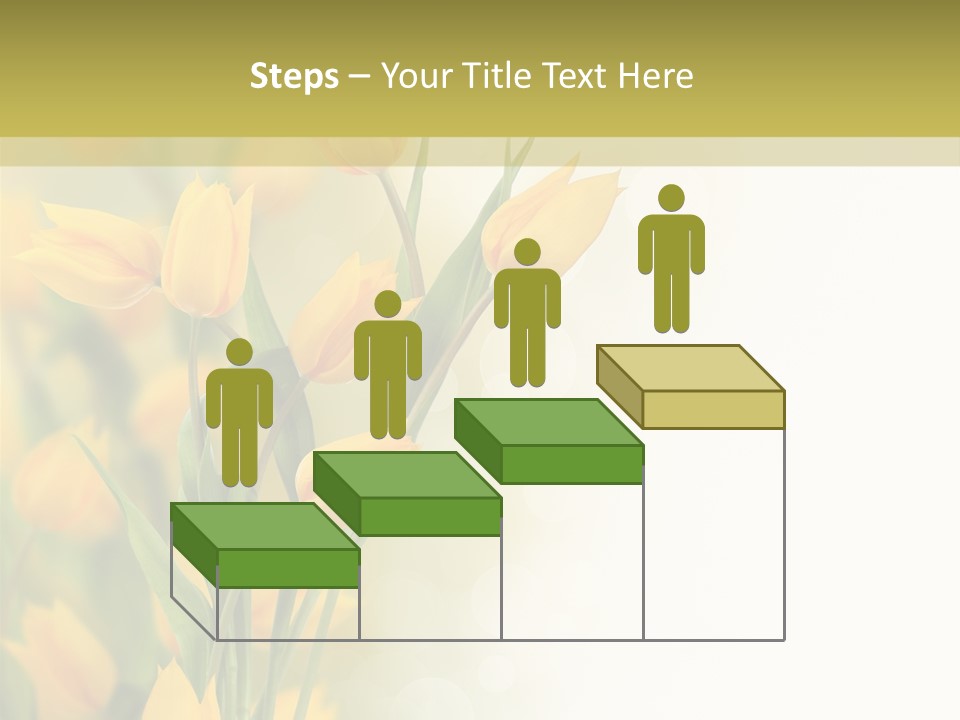 Steps – Your Title Text Here